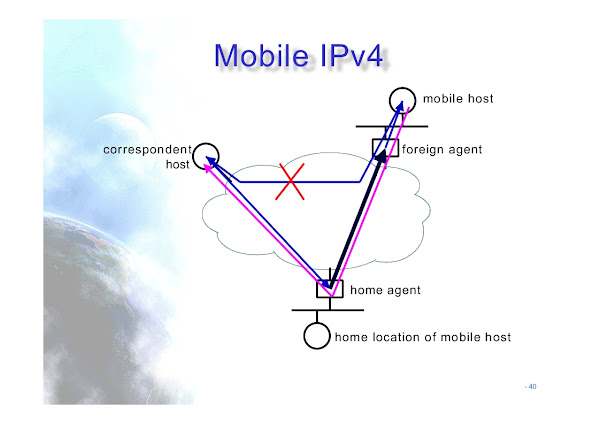 Mobile IPv4

mobile host

correspondent host

foreign agent

home agent

home location of mobile host

- 40